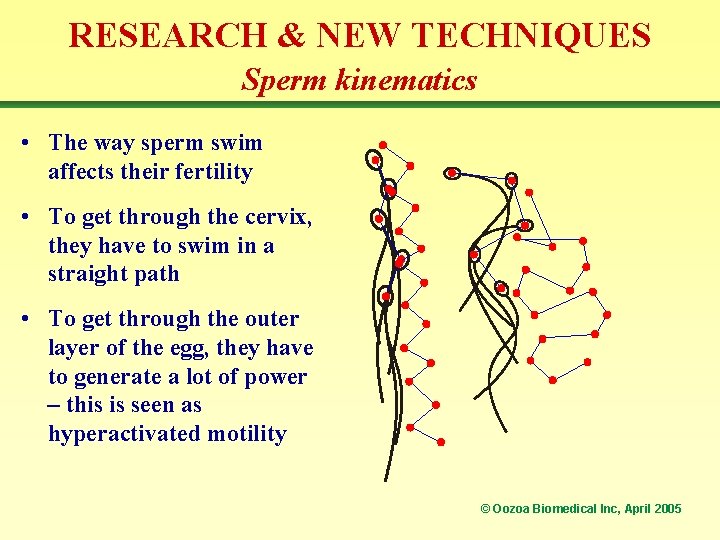 RESEARCH & NEW TECHNIQUES
Sperm kinematics

• The way sperm swim affects their fertility

• To get through the cervix, they have to swim in a straight path

• To get through the outer layer of the egg, they have to generate a lot of power – this is seen as hyperactivated motility

© Oozoa Biomedical Inc, April 2005